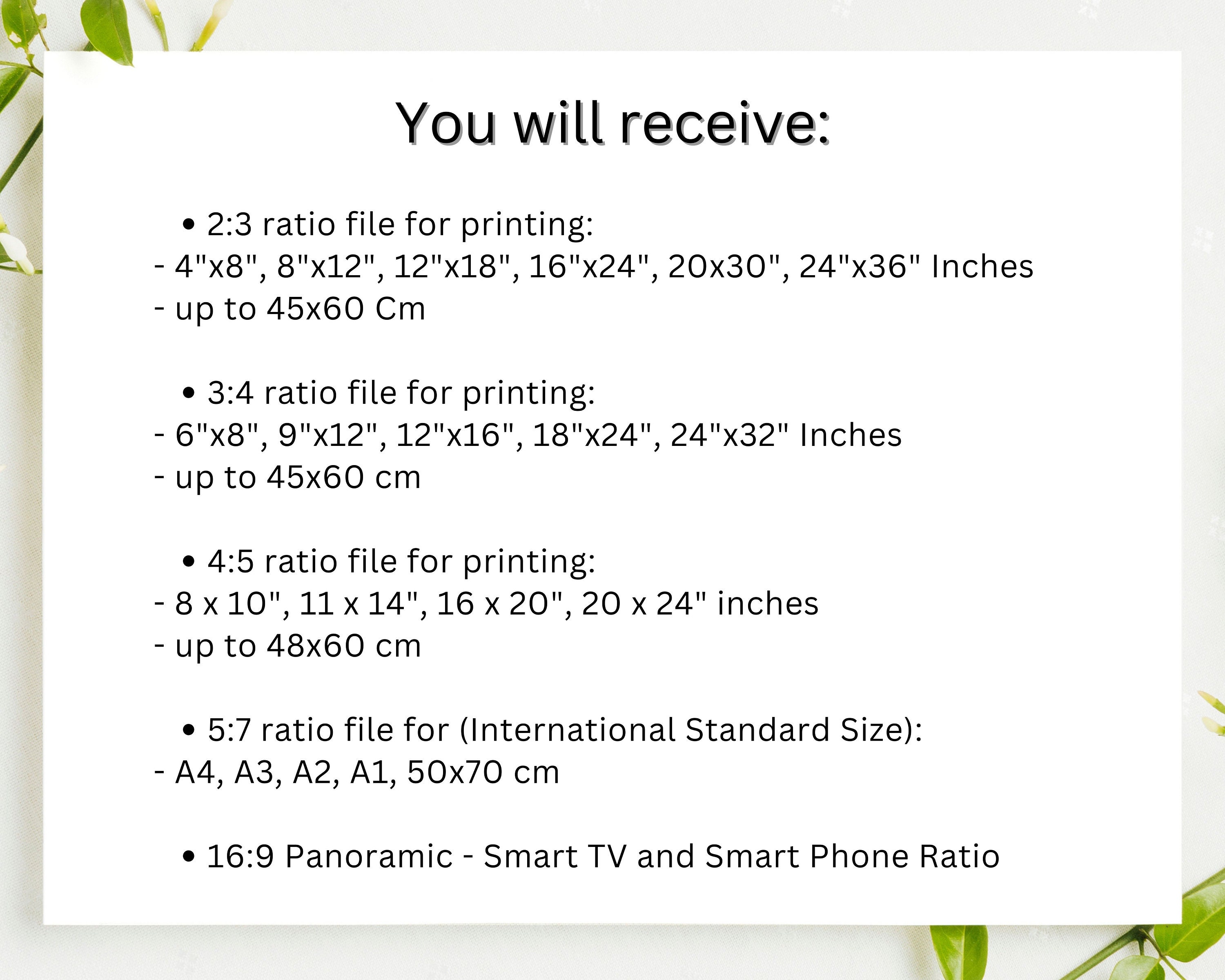 You will receive:

• 2:3 ratio file for printing:
- 4"x8", 8"x12", 12"x18", 16"x24", 20x30", 24"x36" Inches
- up to 45x60 Cm

• 3:4 ratio file for printing:
- 6"x8", 9"x12", 12"x16", 18"x24", 24"x32" Inches
- up to 45x60 cm

• 4:5 ratio file for printing:
- 8 x 10", 11 x 14", 16 x 20", 20 x 24" inches
- up to 48x60 cm

• 5:7 ratio file for (International Standard Size):
- A4, A3, A2, A1, 50x70 cm

• 16:9 Panoramic - Smart TV and Smart Phone Ratio